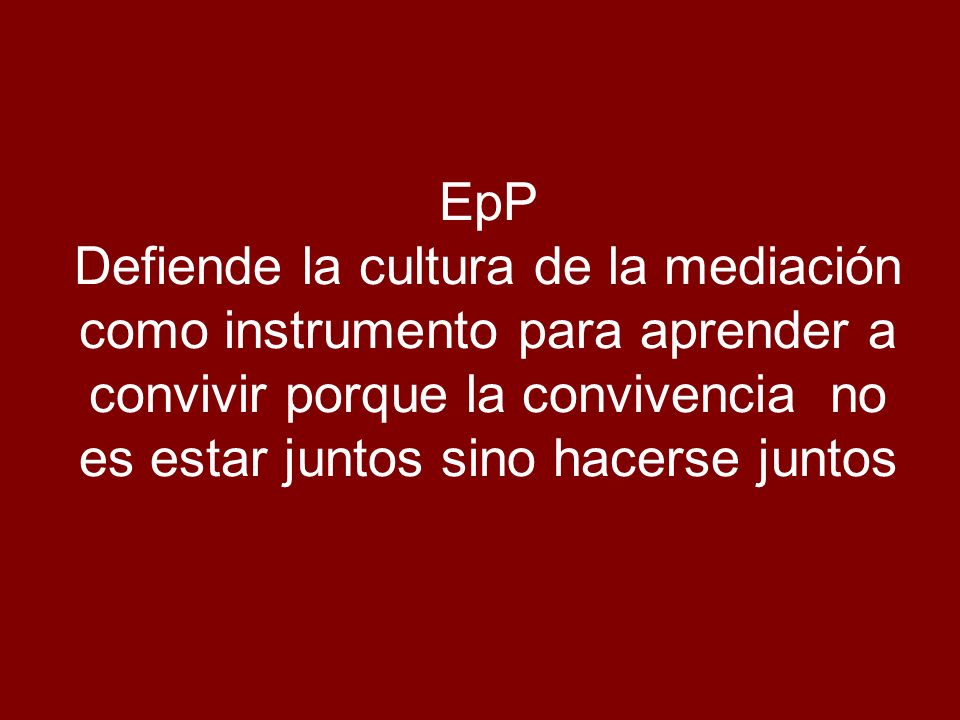 EpP
Defiende la cultura de la mediación como instrumento para aprender a convivir porque la convivencia  no es estar juntos sino hacerse juntos